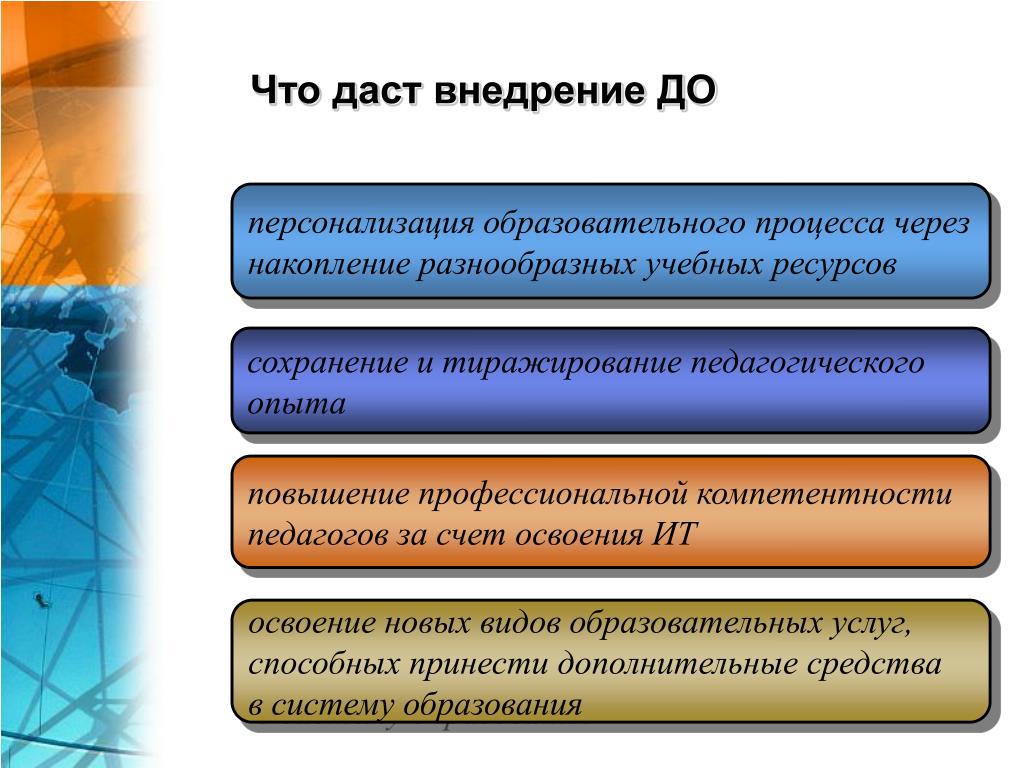 Что даст внедрение ДО

персонализация образовательного процесса через накопление разнообразных учебных ресурсов

сохранение и тиражирование педагогического опыта

повышение профессиональной компетентности педагогов за счет освоения ИТ

освоение новых видов образовательных услуг, способных принести дополнительные средства в систему образования